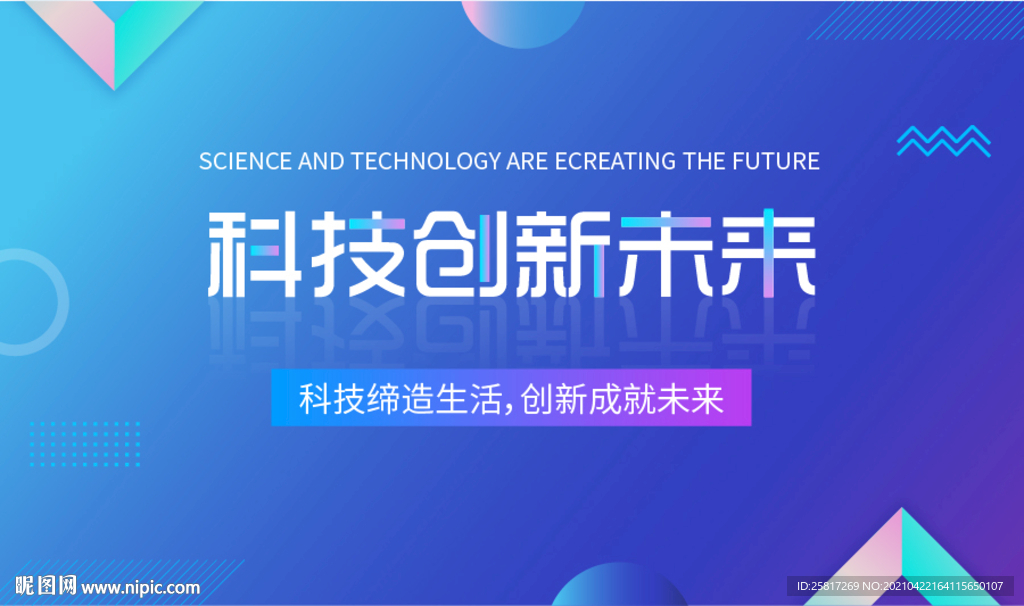 SCIENCE AND TECHNOLOGY ARE ECREATING THE FUTURE

科技创新未来

科技缔造生活,创新成就未来

昵图网 www.nipic.com

ID:25817269 NO:20210422164115650107